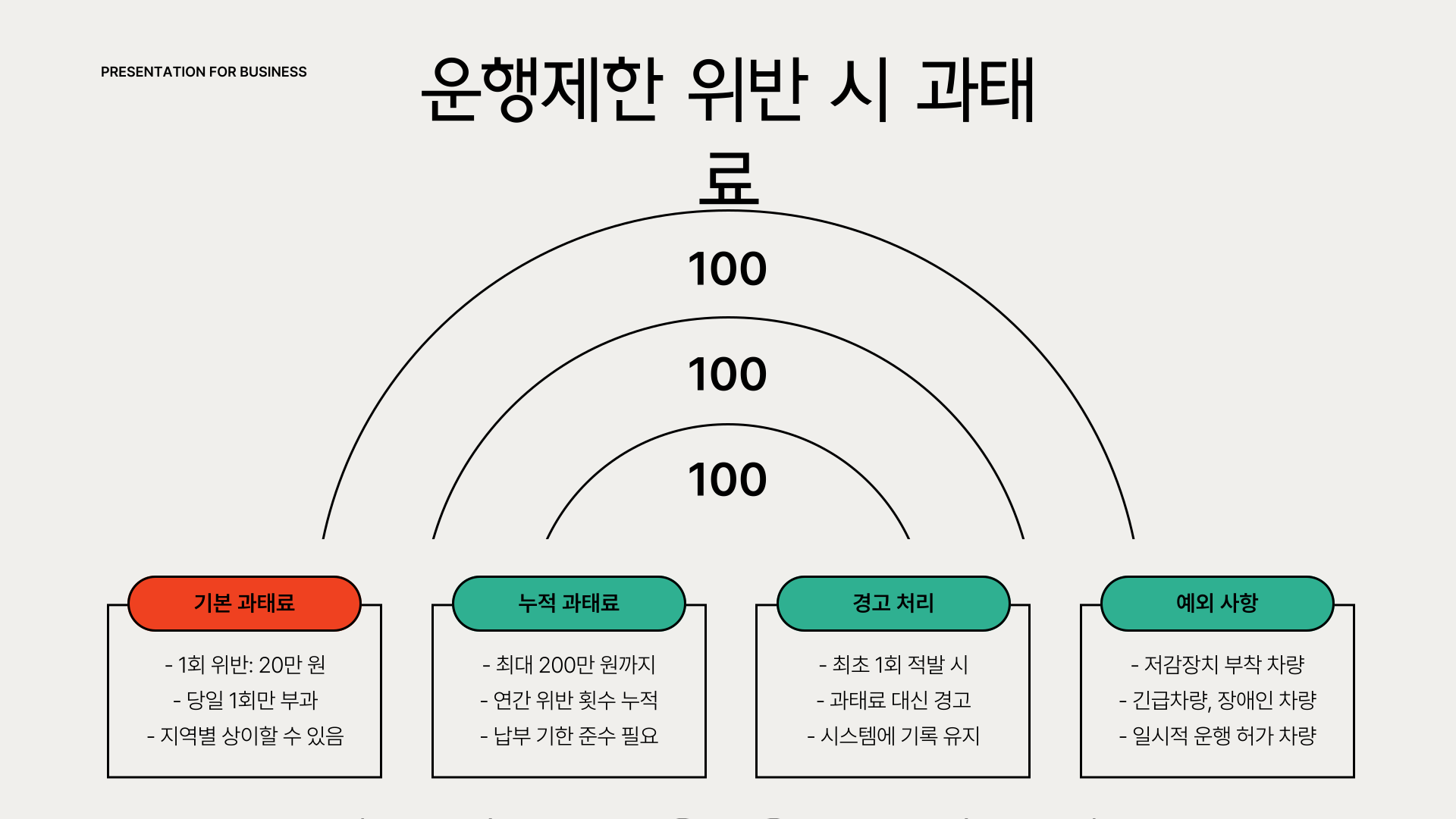 PRESENTATION FOR BUSINESS

운행제한 위반 시 과태료

100

100

100

기본 과태료

- 1회 위반: 20만 원
- 당일 1회만 부과
- 지역별 상이할 수 있음

누적 과태료

- 최대 200만 원까지
- 연간 위반 횟수 누적
- 납부 기한 준수 필요

경고 처리

- 최초 1회 적발 시
- 과태료 대신 경고
- 시스템에 기록 유지

예외 사항

- 저감장치 부착 차량
- 긴급차량, 장애인 차량
- 일시적 운행 허가 차량